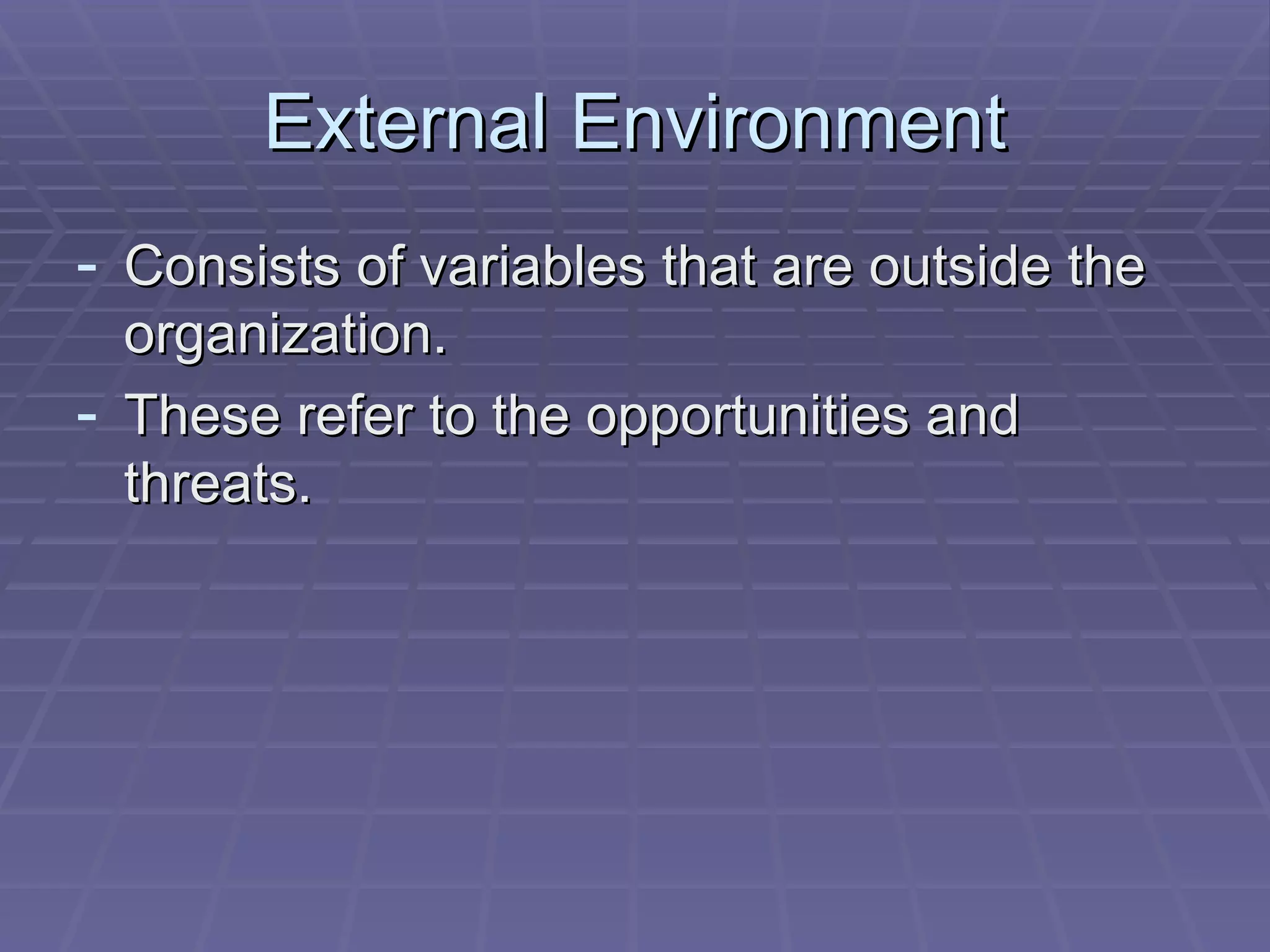 External Environment

- Consists of variables that are outside the organization.
- These refer to the opportunities and threats.